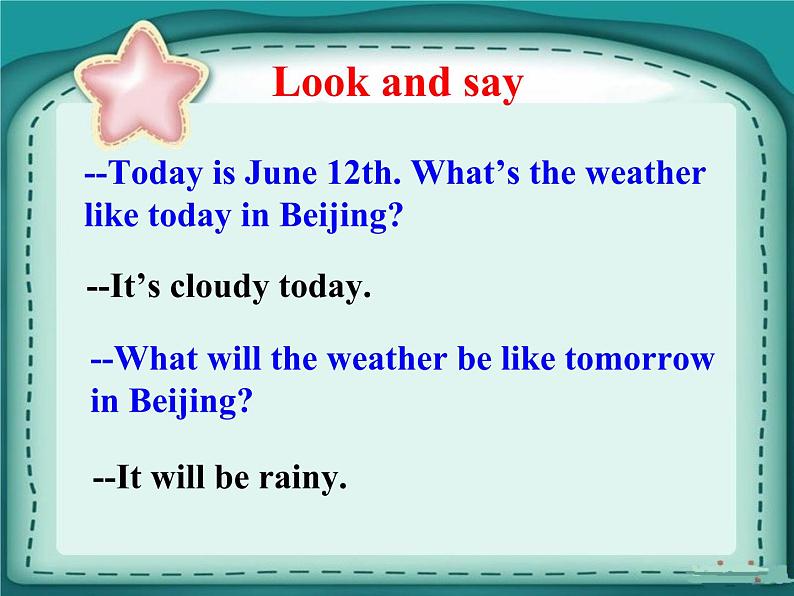 Look and say

--Today is June 12th. What’s the weather like today in Beijing?

--It’s cloudy today.

--What will the weather be like tomorrow in Beijing?

--It will be rainy.